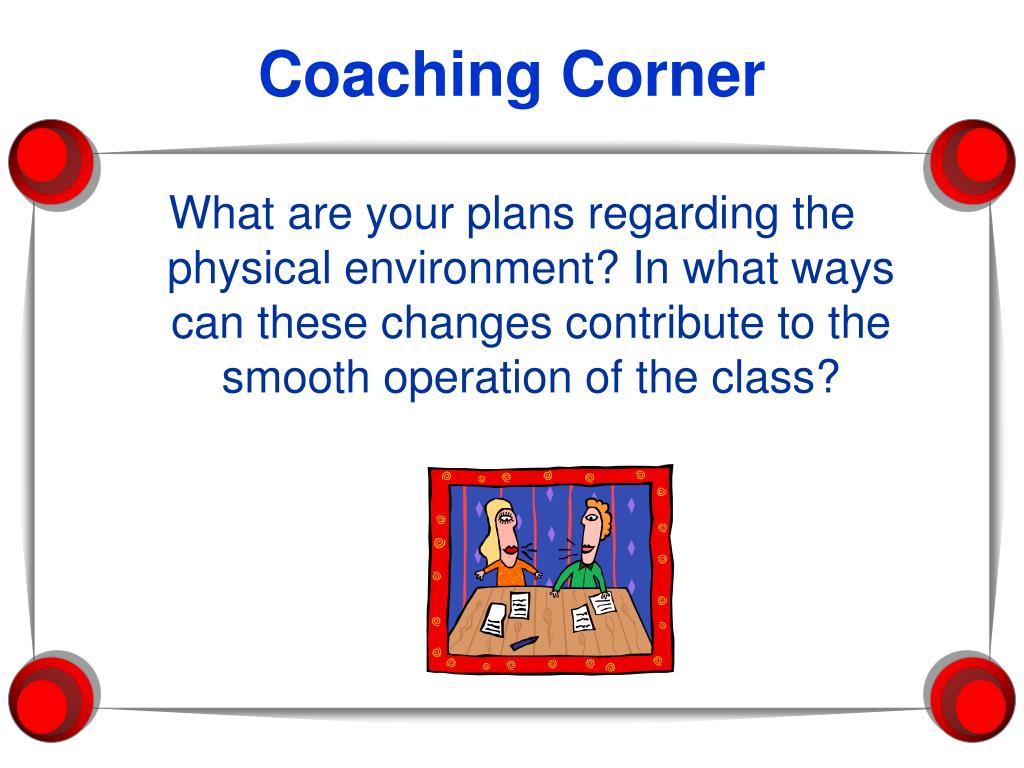 Coaching Corner

What are your plans regarding the physical environment? In what ways can these changes contribute to the smooth operation of the class?